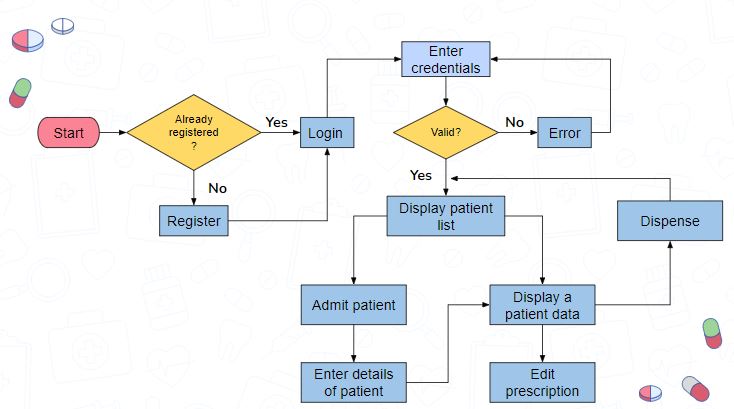 Start

Already registered ?

Yes

No

Login

Register

Enter credentials

Valid?

No

Error

Yes

Display patient list

Dispense

Admit patient

Display a patient data

Enter details of patient

Edit prescription